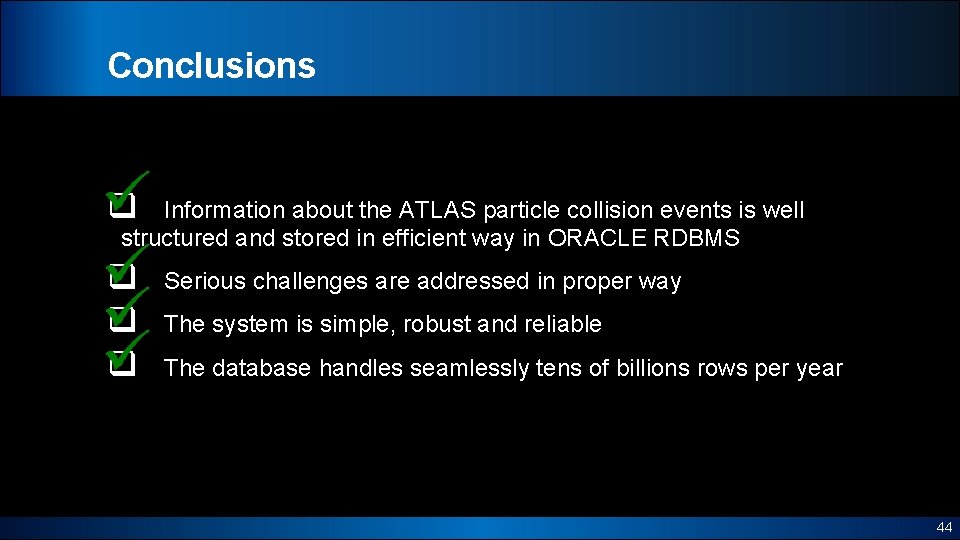 Conclusions

Information about the ATLAS particle collision events is well structured and stored in efficient way in ORACLE RDBMS

Serious challenges are addressed in proper way

The system is simple, robust and reliable

The database handles seamlessly tens of billions rows per year

44